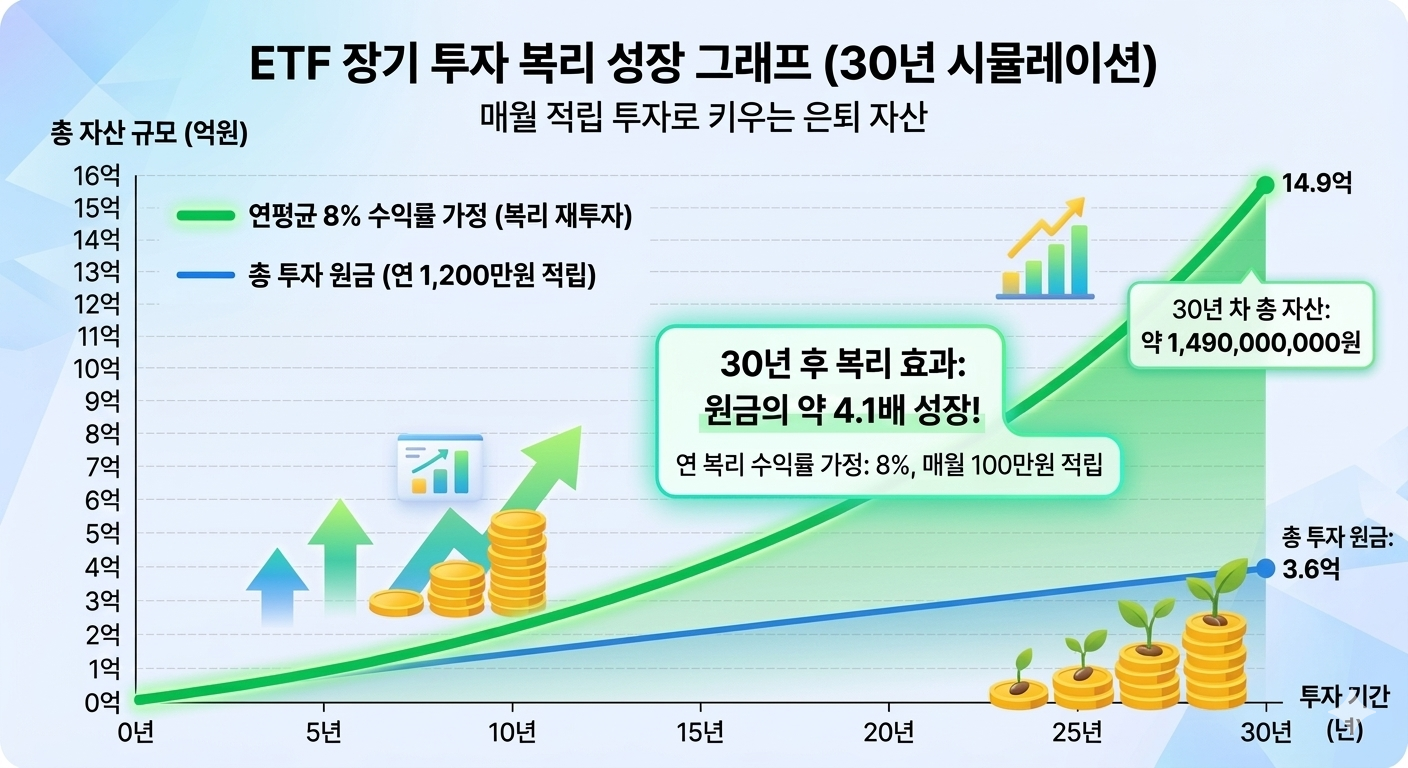 ETF 장기 투자 복리 성장 그래프 (30년 시뮬레이션)
매월 적립 투자로 키우는 은퇴 자산

총 자산 규모 (억원)

16억
15억
14억
13억
12억
11억
10억
9억
8억
7억
6억
5억
4억
3억
2억
1억
0억

연평균 8% 수익률 가정 (복리 재투자)
총 투자 원금 (연 1,200만원 적립)

14.9억

30년 차 총 자산:
약 1,490,000,000원

30년 후 복리 효과:
원금의 약 4.1배 성장!
연 복리 수익률 가정: 8%, 매월 100만원 적립

총 투자 원금:
3.6억

0년
5년
10년
15년
20년
25년
30년
투자 기간
(년)